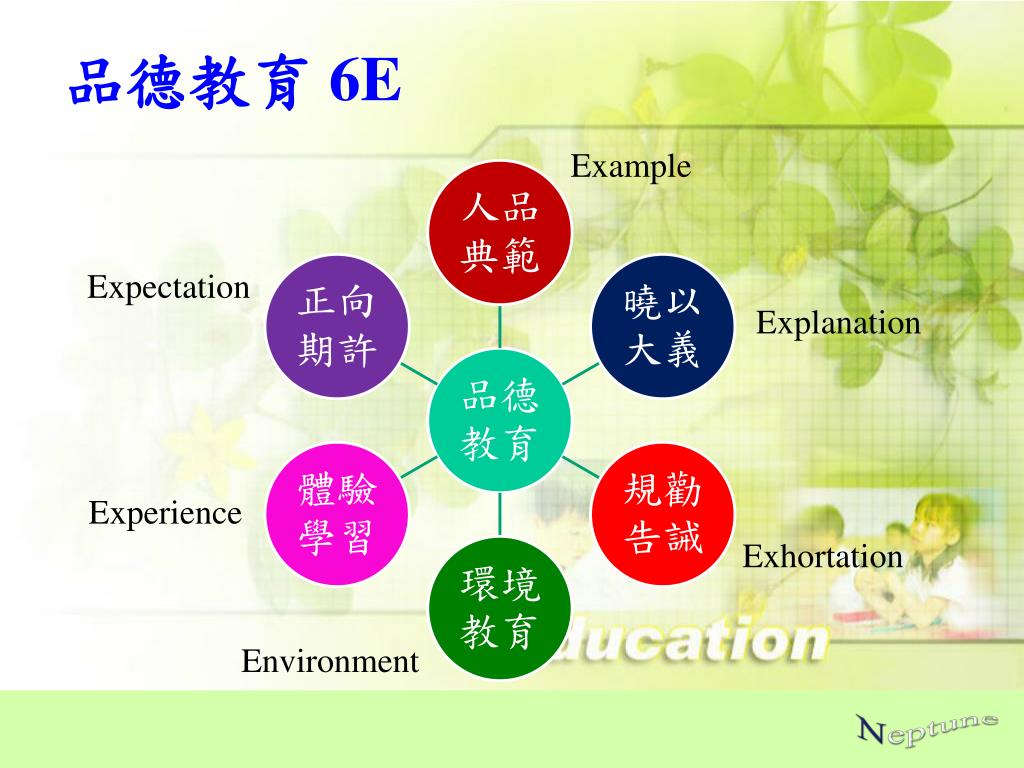 品德教育 6E

Example
人品典範

Expectation
正向期許

曉以大義
Explanation

品德教育

體驗學習
Experience

規勸告誡
Exhortation

環境教育
Environment

ducation

Neptune